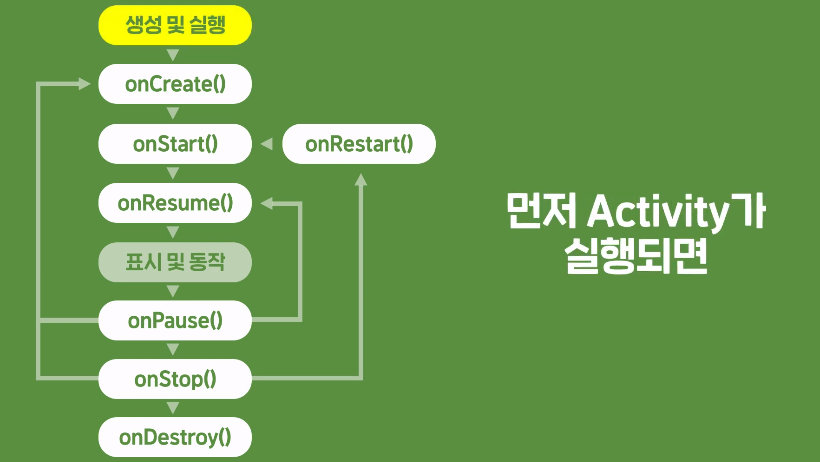 생성 및 실행

onCreate()

onStart()

onRestart()

onResume()

표시 및 동작

onPause()

onStop()

onDestroy()

먼저 Activity가 실행되면